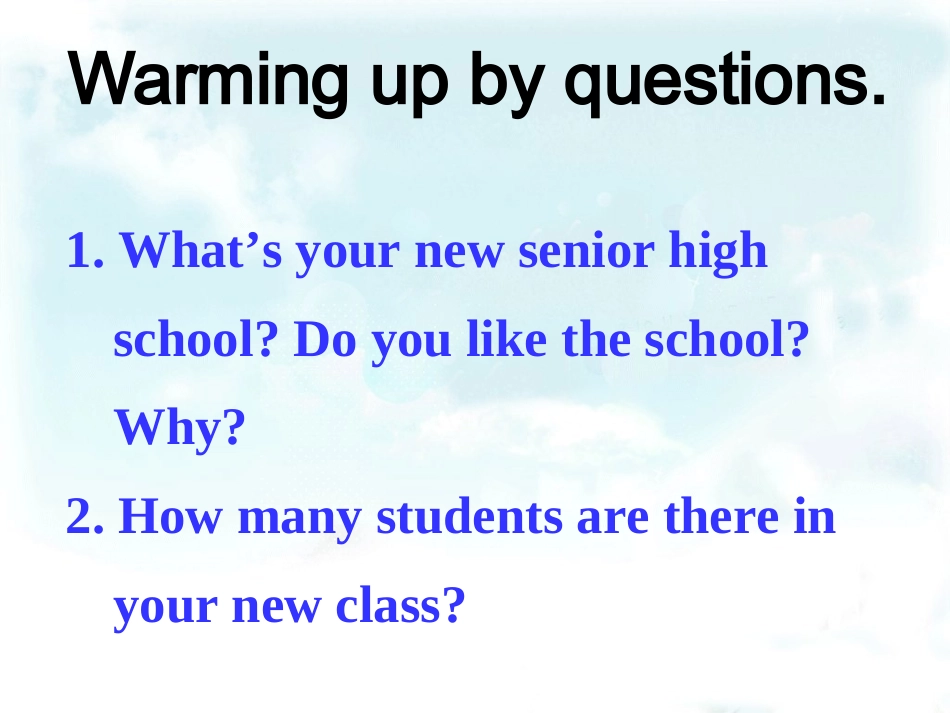 Warming up by questions.

1. What’s your new senior high school? Do you like the school? Why?

2. How many students are there in your new class?